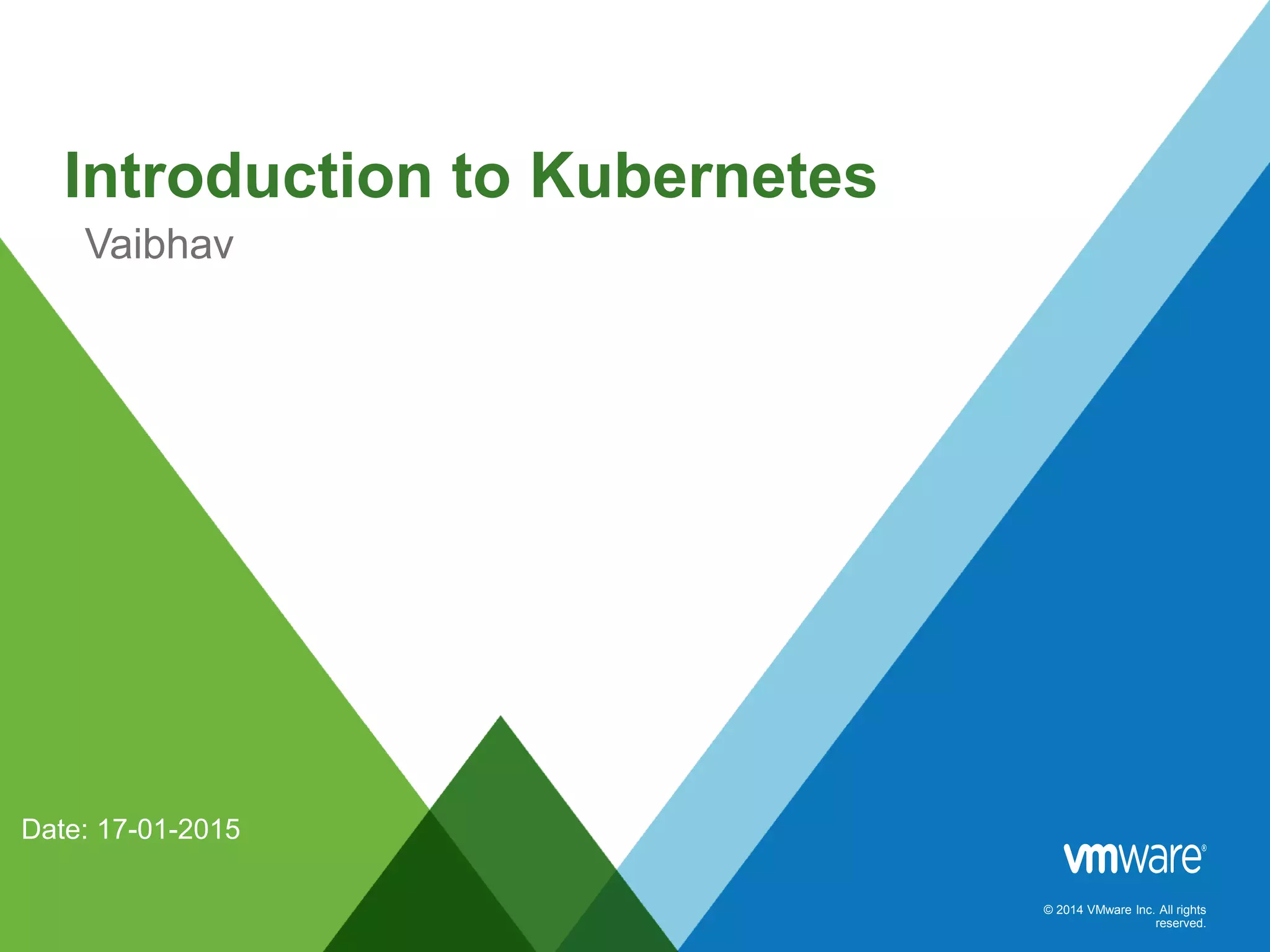 Introduction to Kubernetes

Vaibhav

Date: 17-01-2015

vmware®

© 2014 VMware Inc. All rights reserved.